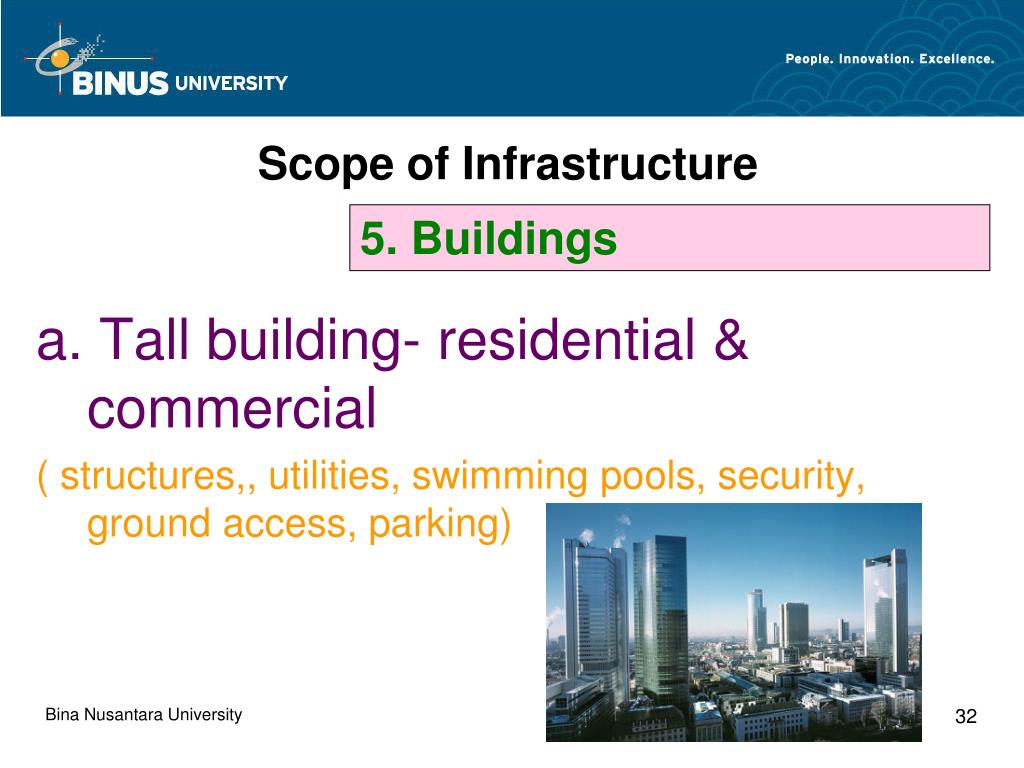 BINUS UNIVERSITY

People. Innovation. Excellence.

Scope of Infrastructure

5. Buildings

a. Tall building- residential & commercial

( structures,, utilities, swimming pools, security, ground access, parking)

Bina Nusantara University

32